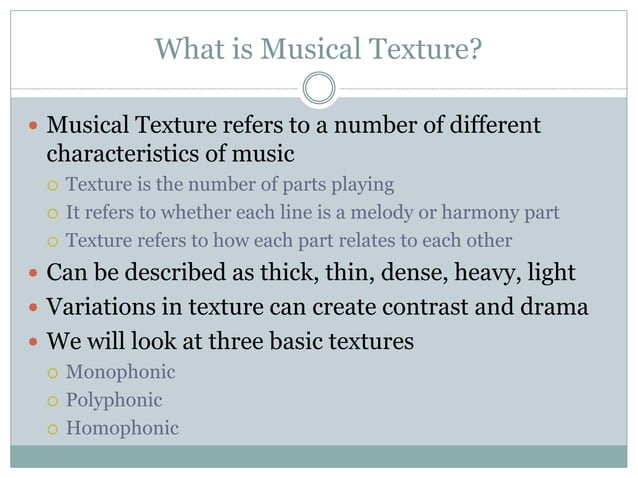 What is Musical Texture?

- Musical Texture refers to a number of different characteristics of music
  - Texture is the number of parts playing
  - It refers to whether each line is a melody or harmony part
  - Texture refers to how each part relates to each other
- Can be described as thick, thin, dense, heavy, light
- Variations in texture can create contrast and drama
- We will look at three basic textures
  - Monophonic
  - Polyphonic
  - Homophonic